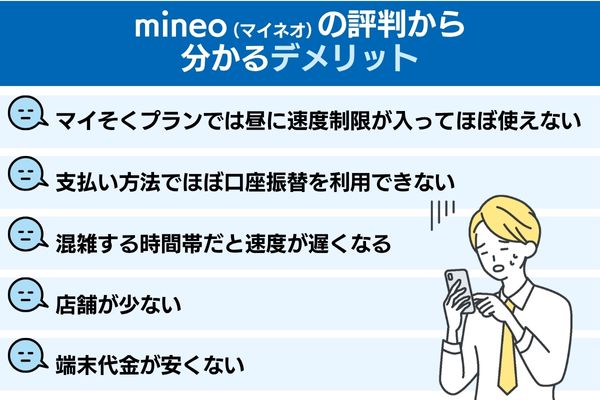 mineo（マイネオ）の評判から分かるデメリット

マイそくプランでは昼に速度制限が入ってほぼ使えない

支払い方法でほぼ口座振替を利用できない

混雑する時間帯だと速度が遅くなる

店舗が少ない

端末代金が安くない